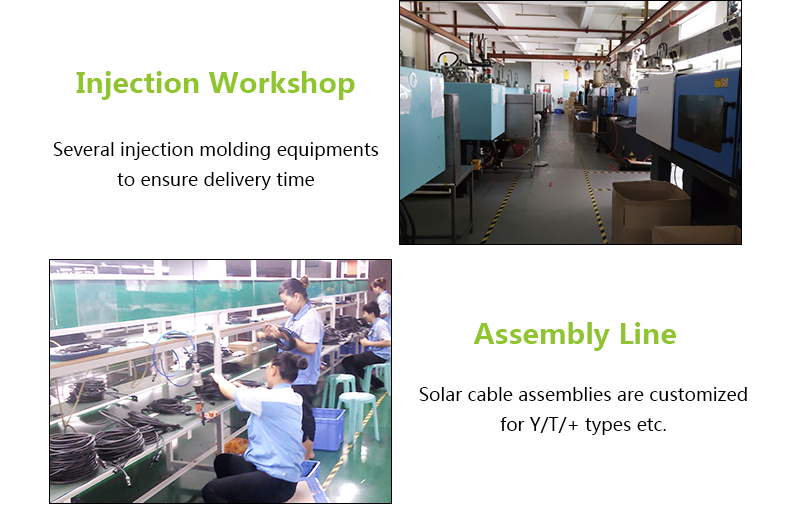 Injection Workshop

Several injection molding equipments to ensure delivery time

Assembly Line

Solar cable assemblies are customized for Y/T/+ types etc.